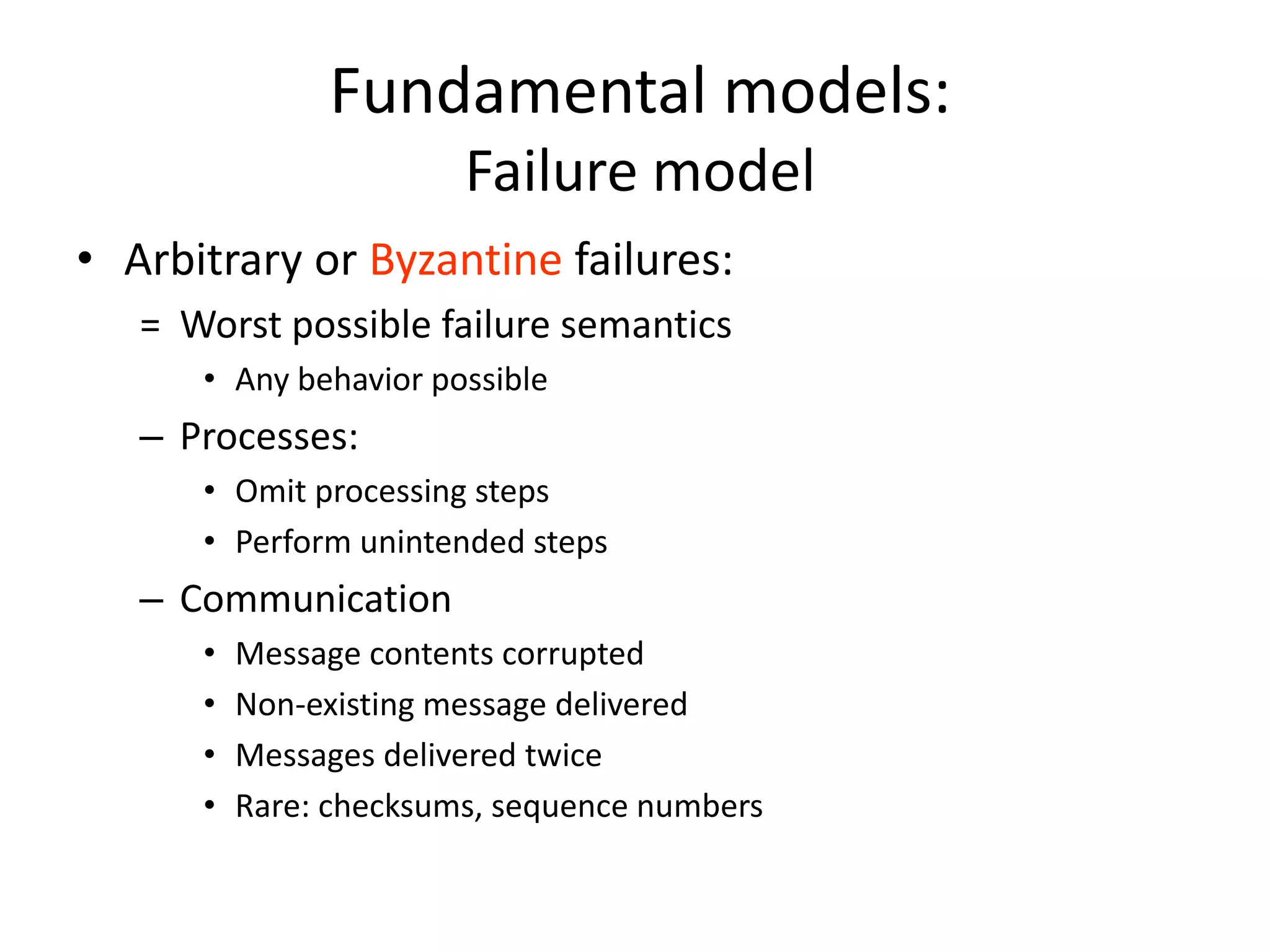 Fundamental models:
Failure model

• Arbitrary or Byzantine failures:
= Worst possible failure semantics
• Any behavior possible
– Processes:
• Omit processing steps
• Perform unintended steps
– Communication
• Message contents corrupted
• Non-existing message delivered
• Messages delivered twice
• Rare: checksums, sequence numbers